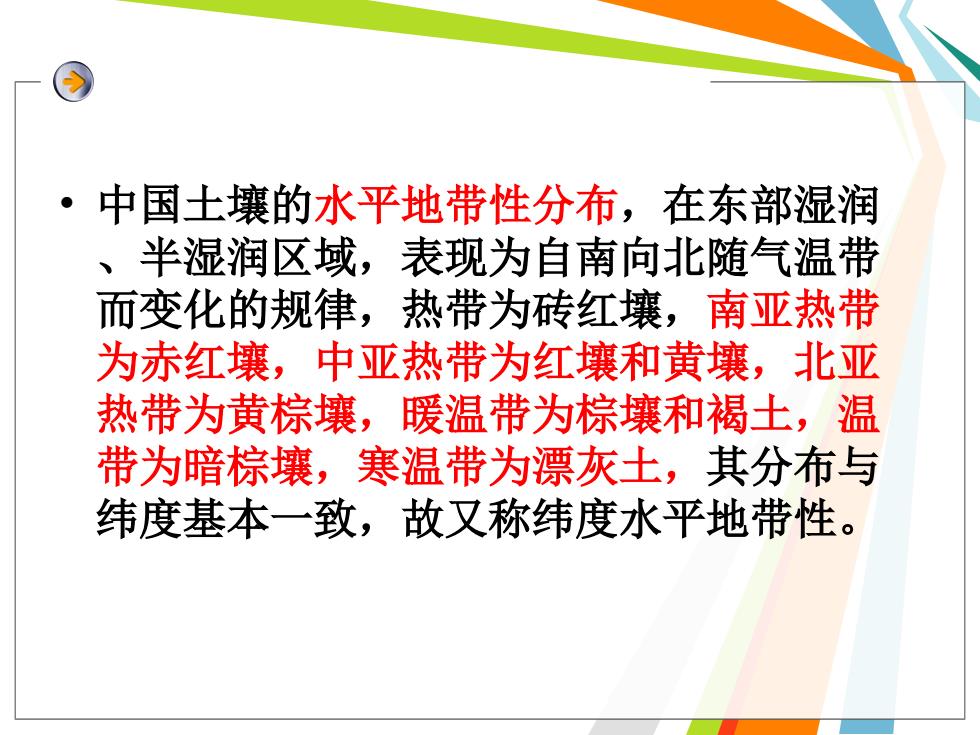 • 中国土壤的水平地带性分布，在东部湿润、半湿润区域，表现为自南向北随气温带而变化的规律，热带为砖红壤，南亚热带为赤红壤，中亚热带为红壤和黄壤，北亚热带为黄棕壤，暖温带为棕壤和褐土，温带为暗棕壤，寒温带为漂灰土，其分布与纬度基本一致，故又称纬度水平地带性。